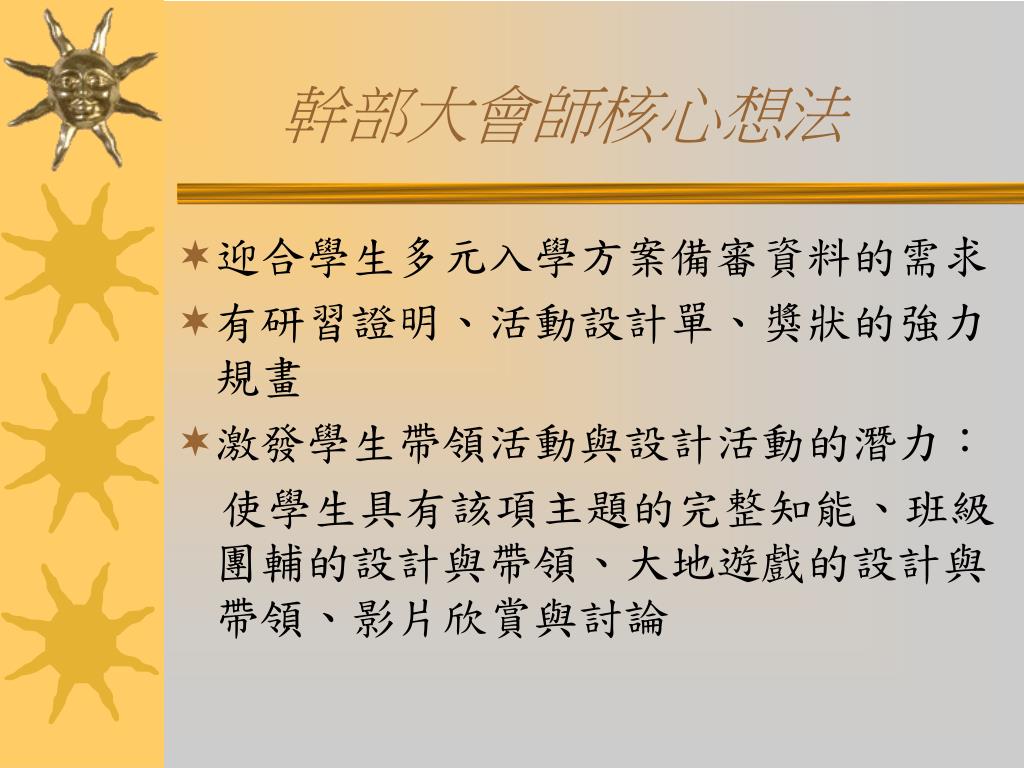 幹部大會師核心想法

迎合學生多元入學方案備審資料的需求

有研習證明、活動設計單、獎狀的強力規畫

激發學生帶領活動與設計活動的潛力：

使學生具有該項主題的完整知能、班級團輔的設計與帶領、大地遊戲的設計與帶領、影片欣賞與討論